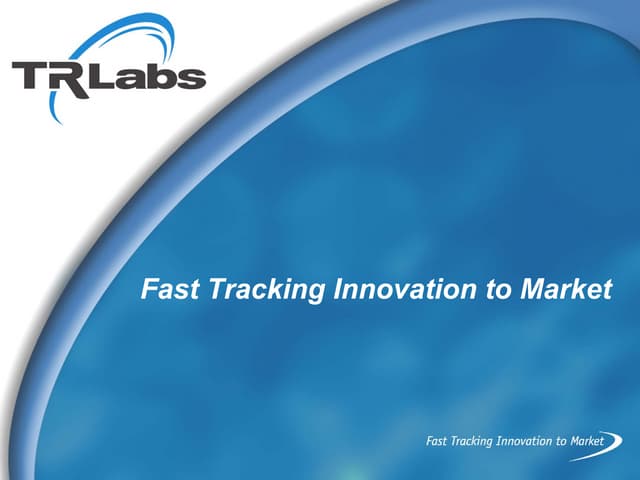 TRLabs

Fast Tracking Innovation to Market

Fast Tracking Innovation to Market